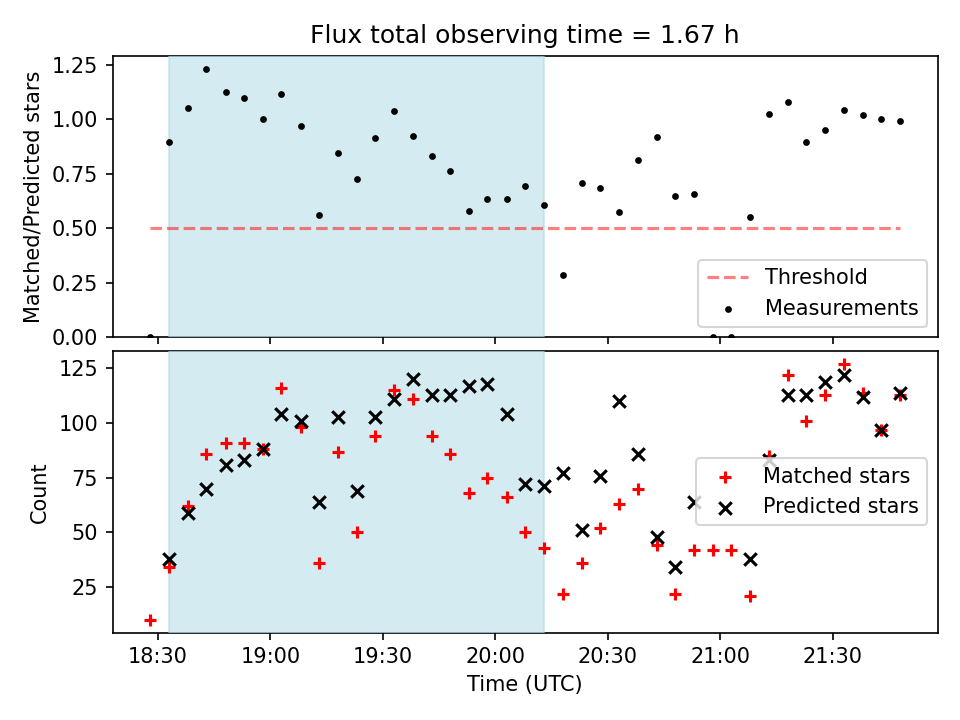 Flux total observing time = 1.67 h

Matched/Predicted stars

1.25
1.00
0.75
0.50
0.25
0.00

Threshold
Measurements

Count

125
100
75
50
25

Matched stars
Predicted stars

18:30
19:00
19:30
20:00
20:30
21:00
21:30

Time (UTC)